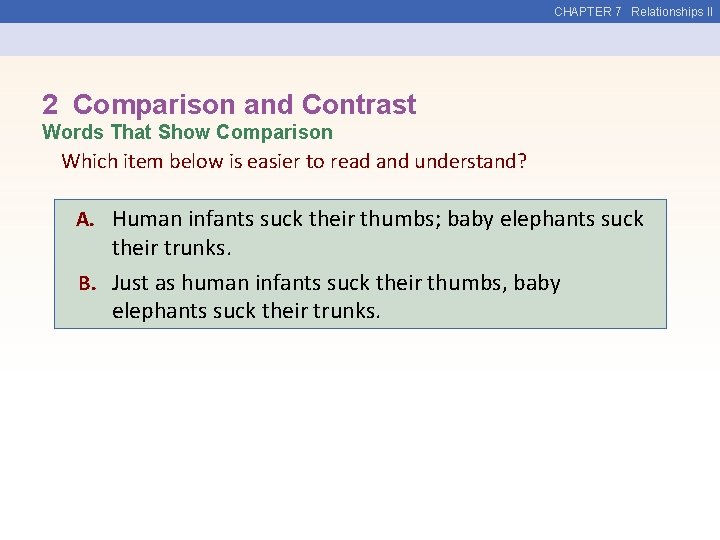 CHAPTER 7 Relationships II

2 Comparison and Contrast
Words That Show Comparison

Which item below is easier to read and understand?

A. Human infants suck their thumbs; baby elephants suck their trunks.

B. Just as human infants suck their thumbs, baby elephants suck their trunks.